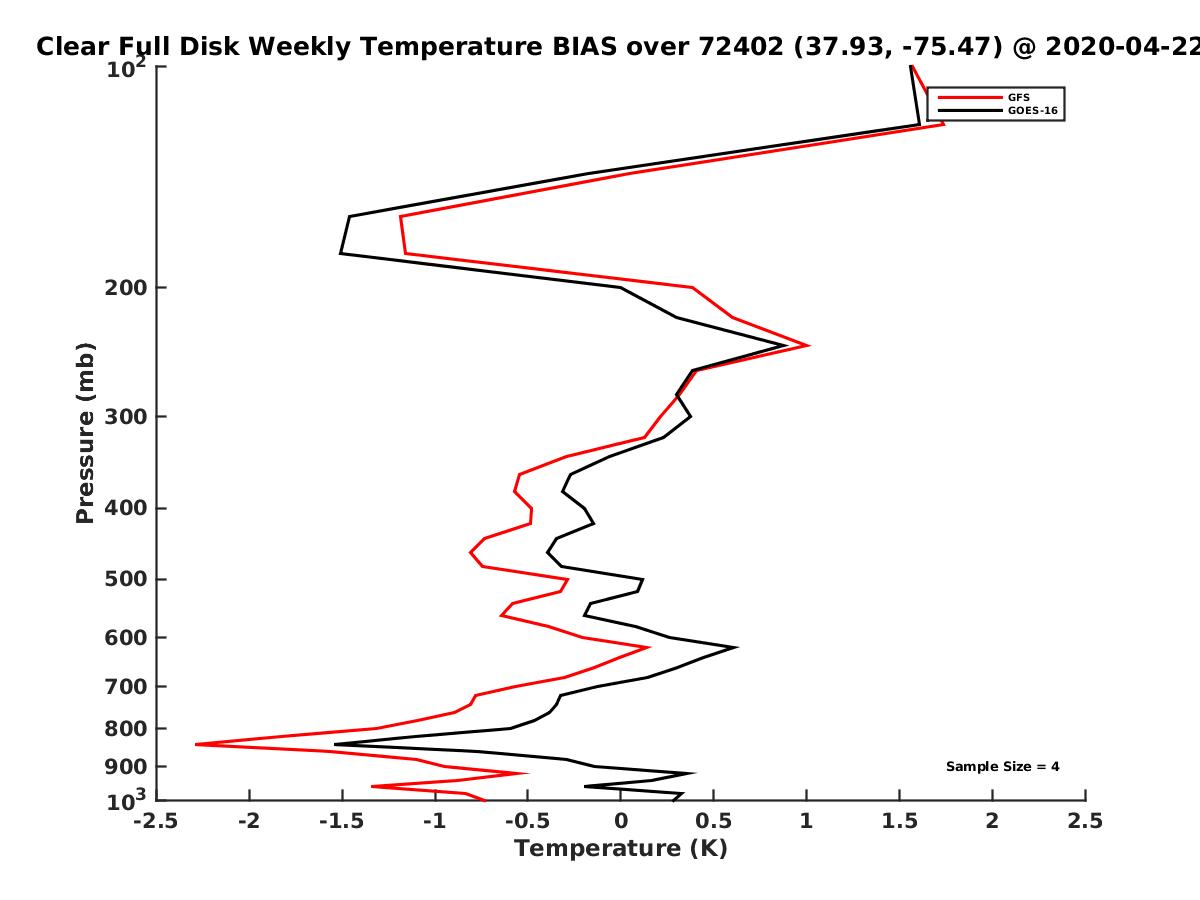 Clear Full Disk Weekly Temperature BIAS over 72402 (37.93, -75.47) @ 2020-04-22

GFS
GOES-16

Pressure (mb)

$10^2$
200
300
400
500
600
700
800
900
$10^3$

Sample Size = 4

-2.5 -2 -1.5 -1 -0.5 0 0.5 1 1.5 2 2.5

Temperature (K)